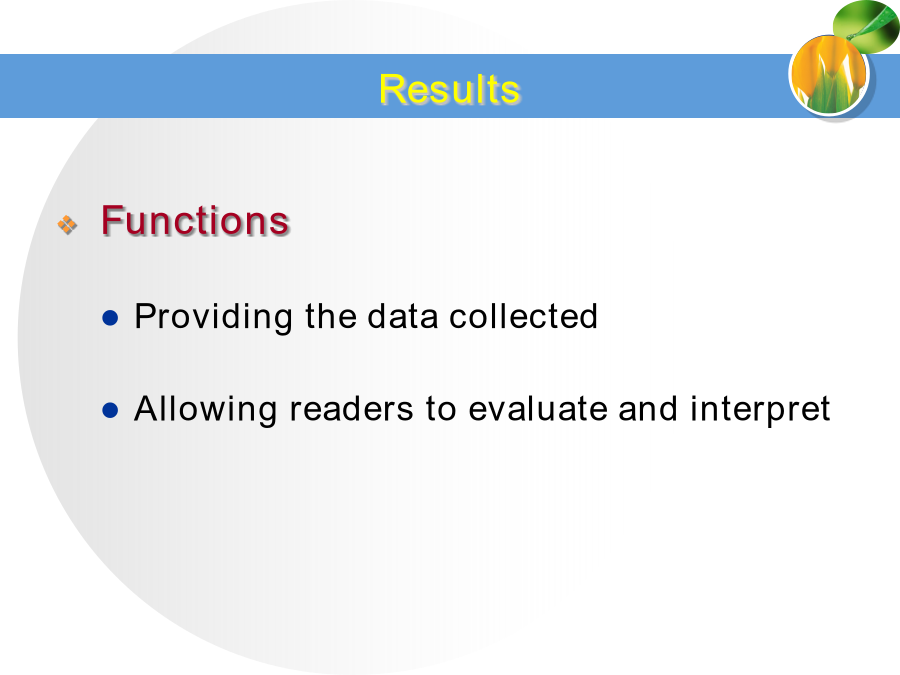 Results

Functions

Providing the data collected

Allowing readers to evaluate and interpret